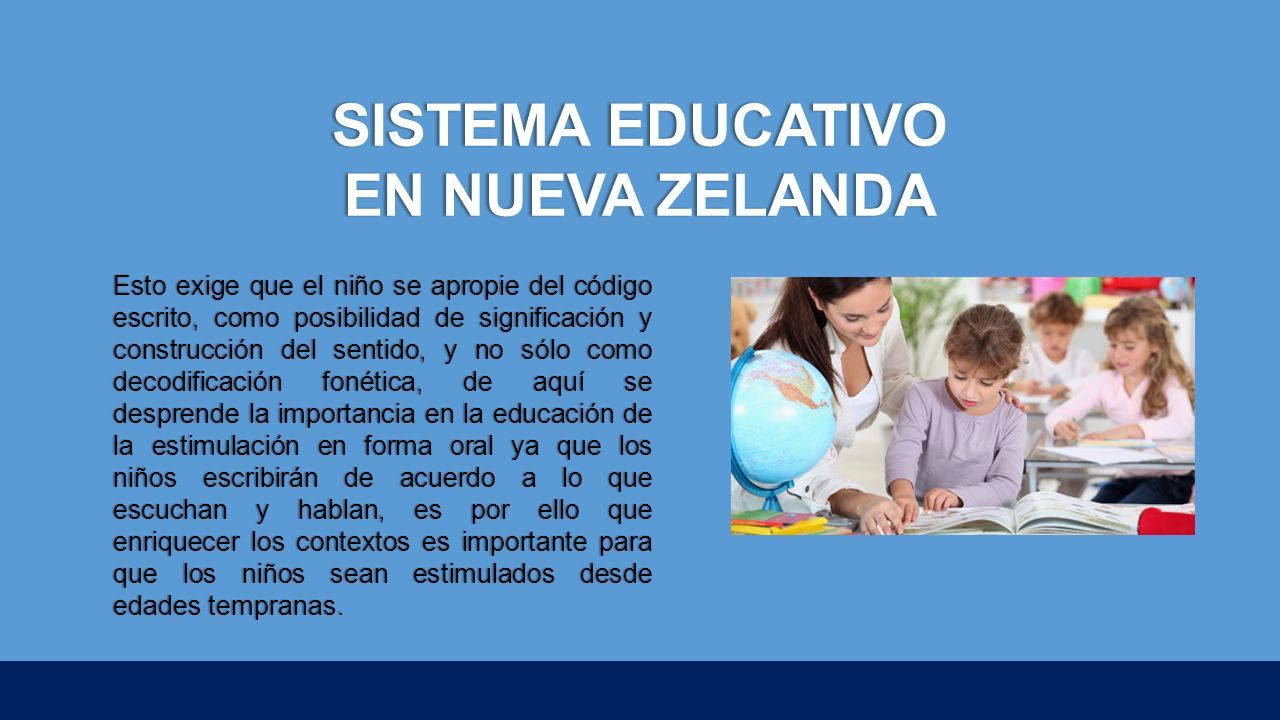 SISTEMA EDUCATIVO
EN NUEVA ZELANDA

Esto exige que el niño se apropie del código escrito, como posibilidad de significación y construcción del sentido, y no sólo como decodificación fonética, de aquí se desprende la importancia en la educación de la estimulación en forma oral ya que los niños escribirán de acuerdo a lo que escuchan y hablan, es por ello que enriquecer los contextos es importante para que los niños sean estimulados desde edades tempranas.